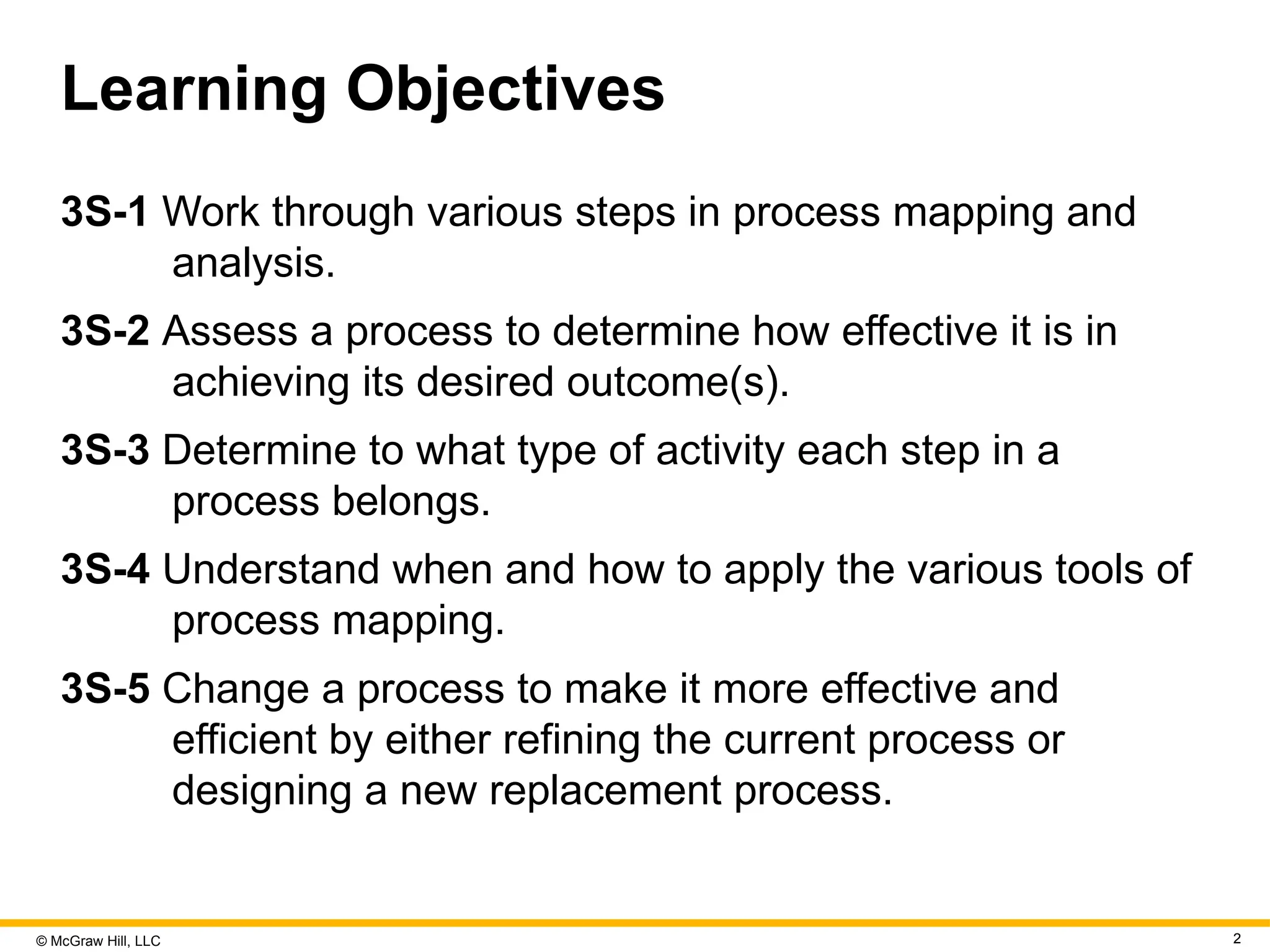 Learning Objectives

3S-1 Work through various steps in process mapping and analysis.

3S-2 Assess a process to determine how effective it is in achieving its desired outcome(s).

3S-3 Determine to what type of activity each step in a process belongs.

3S-4 Understand when and how to apply the various tools of process mapping.

3S-5 Change a process to make it more effective and efficient by either refining the current process or designing a new replacement process.

© McGraw Hill, LLC

2